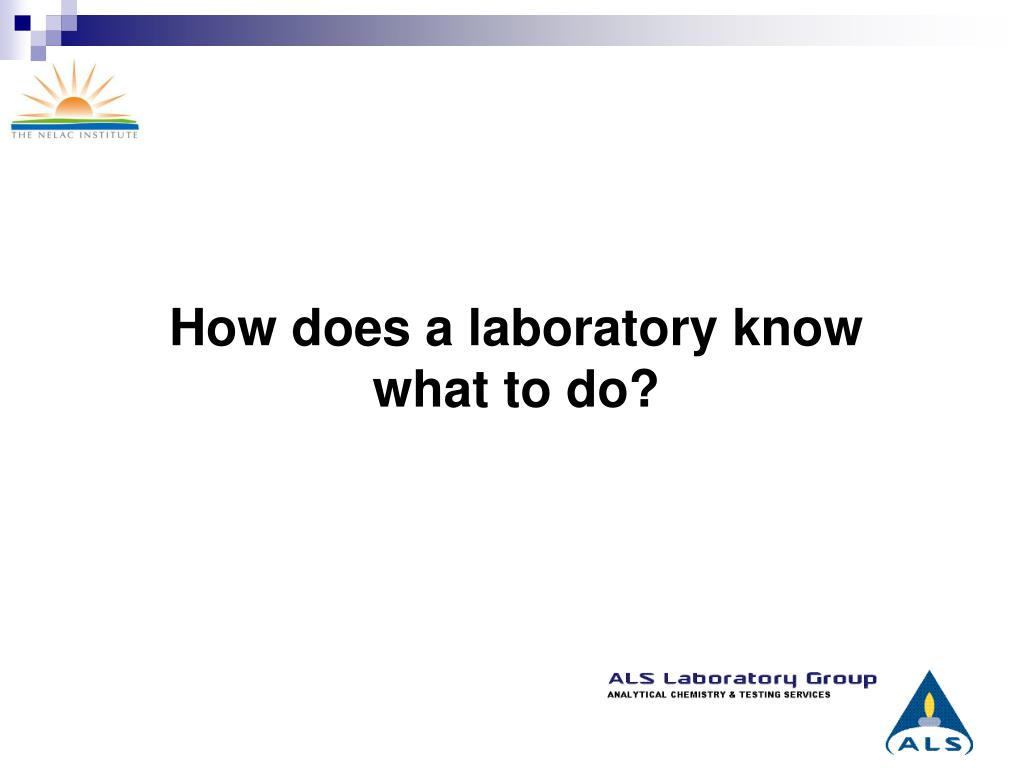 THE NELAC INSTITUTE

How does a laboratory know what to do?

ALS Laboratory Group
ANALYTICAL CHEMISTRY & TESTING SERVICES

ALS